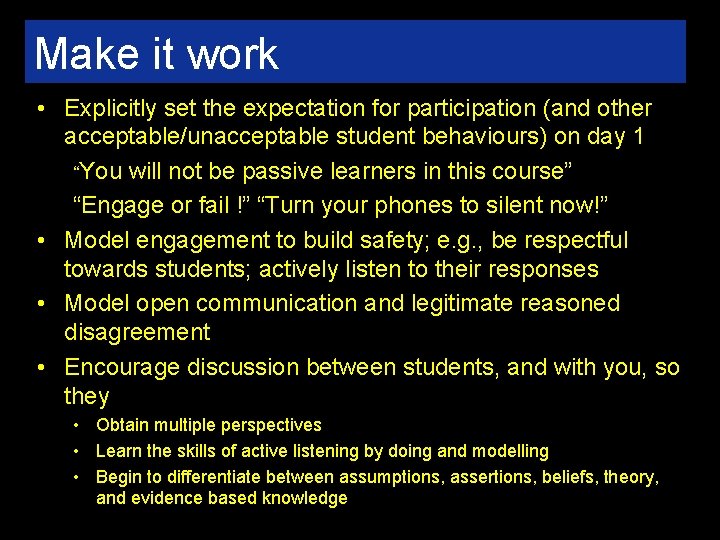 Make it work

• Explicitly set the expectation for participation (and other acceptable/unacceptable student behaviours) on day 1

“You will not be passive learners in this course”

“Engage or fail !” “Turn your phones to silent now!”

• Model engagement to build safety; e.g., be respectful towards students; actively listen to their responses

• Model open communication and legitimate reasoned disagreement

• Encourage discussion between students, and with you, so they

• Obtain multiple perspectives

• Learn the skills of active listening by doing and modelling

• Begin to differentiate between assumptions, assertions, beliefs, theory, and evidence based knowledge